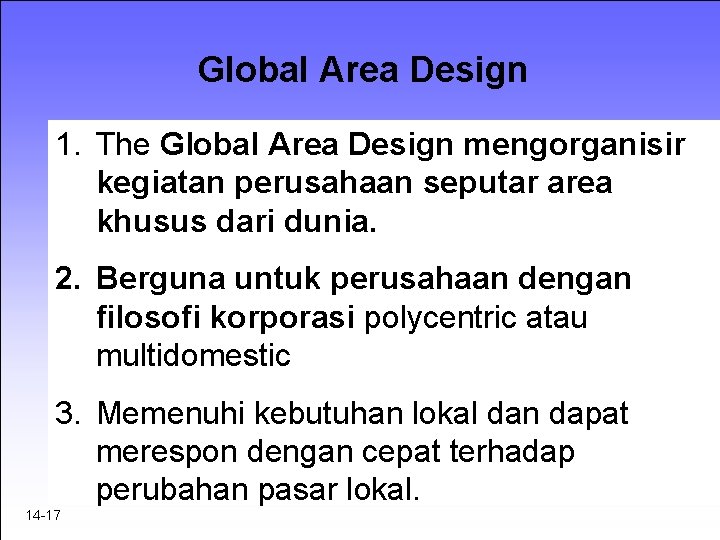 Global Area Design

1. The Global Area Design mengorganisir kegiatan perusahaan seputar area khusus dari dunia.

2. Berguna untuk perusahaan dengan filosofi korporasi polycentric atau multidomestic

3. Memenuhi kebutuhan lokal dan dapat merespon dengan cepat terhadap perubahan pasar lokal.

14-17